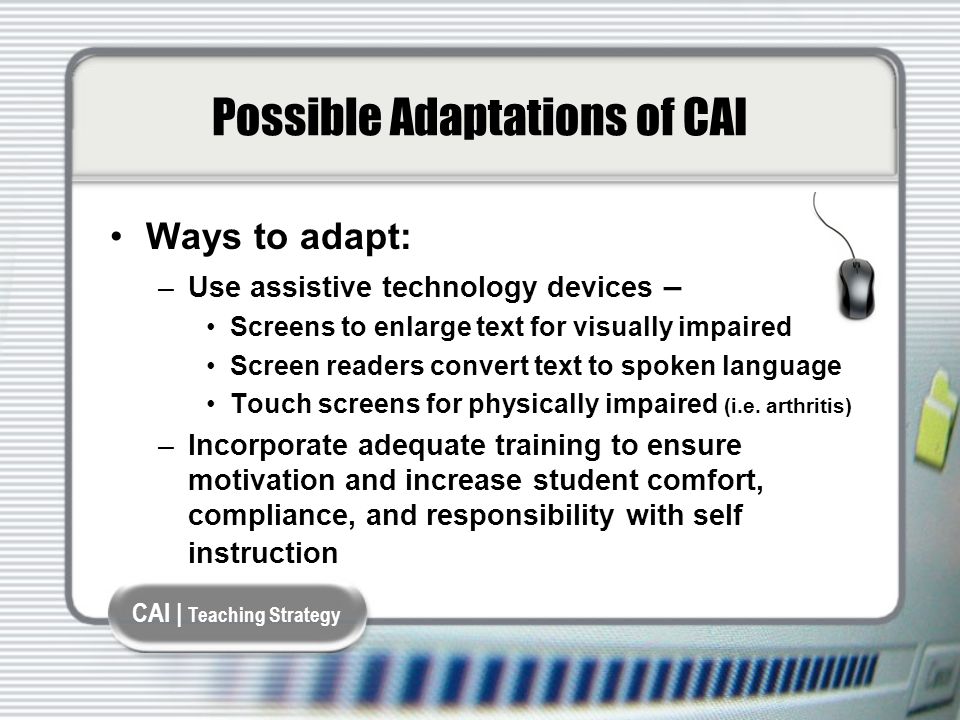 Possible Adaptations of CAI

• Ways to adapt:
– Use assistive technology devices –
• Screens to enlarge text for visually impaired
• Screen readers convert text to spoken language
• Touch screens for physically impaired (i.e. arthritis)
– Incorporate adequate training to ensure motivation and increase student comfort, compliance, and responsibility with self instruction

CAI | Teaching Strategy